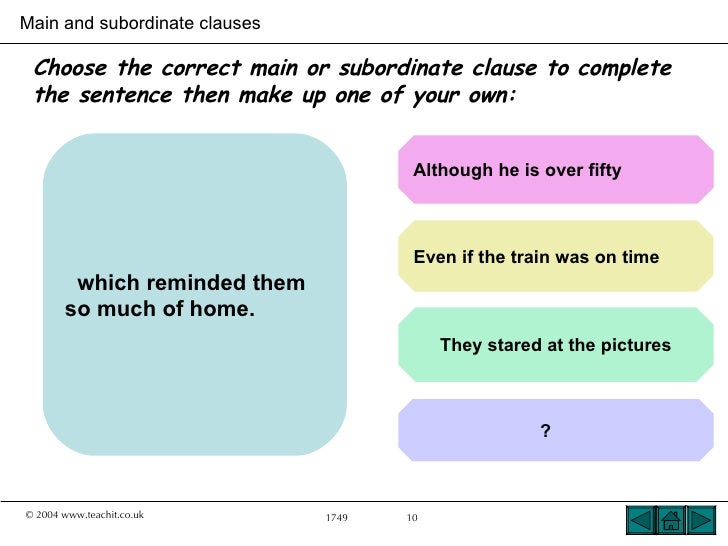 Main and subordinate clauses

Choose the correct main or subordinate clause to complete the sentence then make up one of your own:

which reminded them so much of home.

Although he is over fifty

Even if the train was on time

They stared at the pictures

?

© 2004 www.teachit.co.uk

1749

10